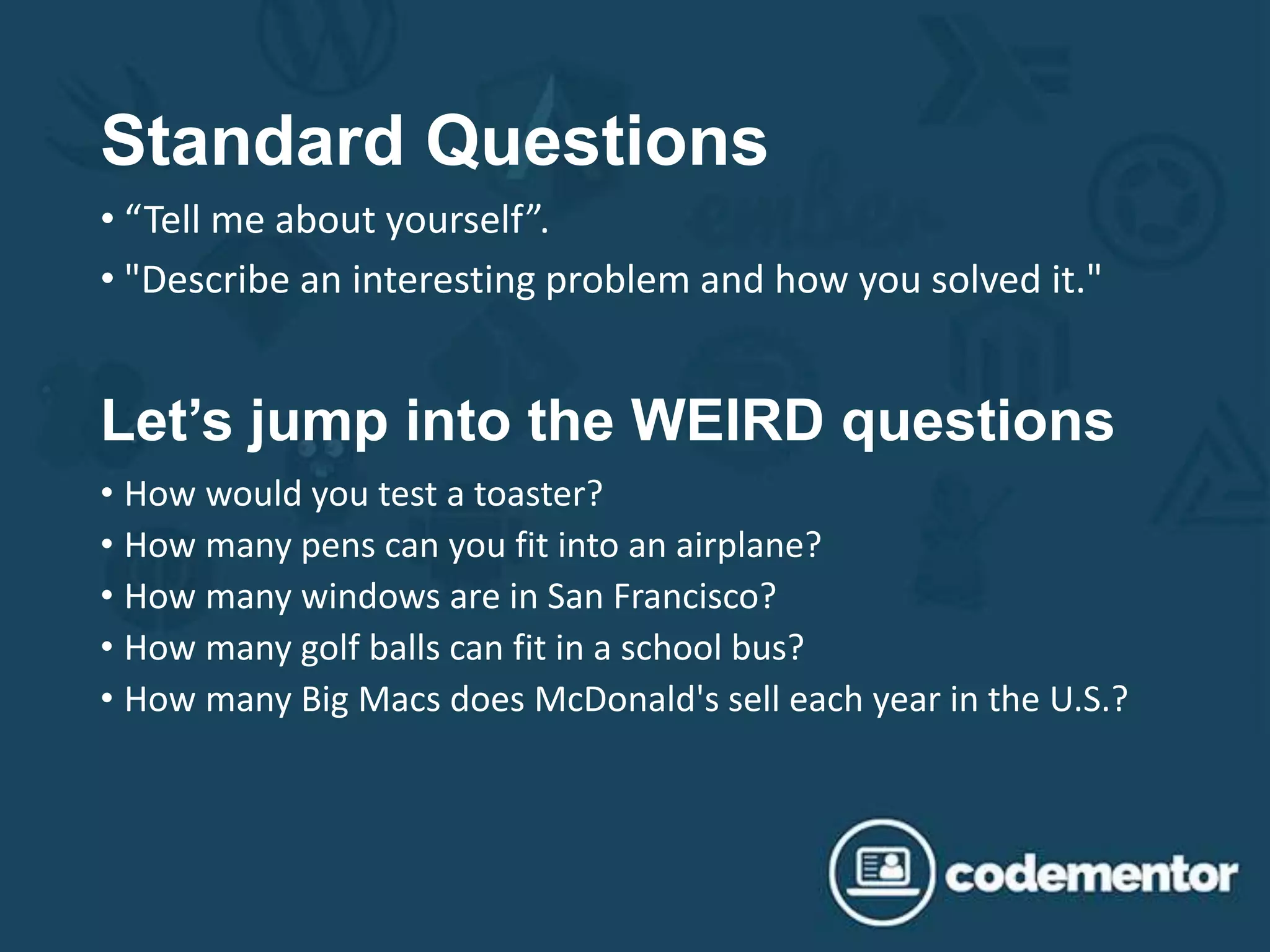 Standard Questions

• “Tell me about yourself”.
• "Describe an interesting problem and how you solved it."

Let’s jump into the WEIRD questions

• How would you test a toaster?
• How many pens can you fit into an airplane?
• How many windows are in San Francisco?
• How many golf balls can fit in a school bus?
• How many Big Macs does McDonald's sell each year in the U.S.?

codementor